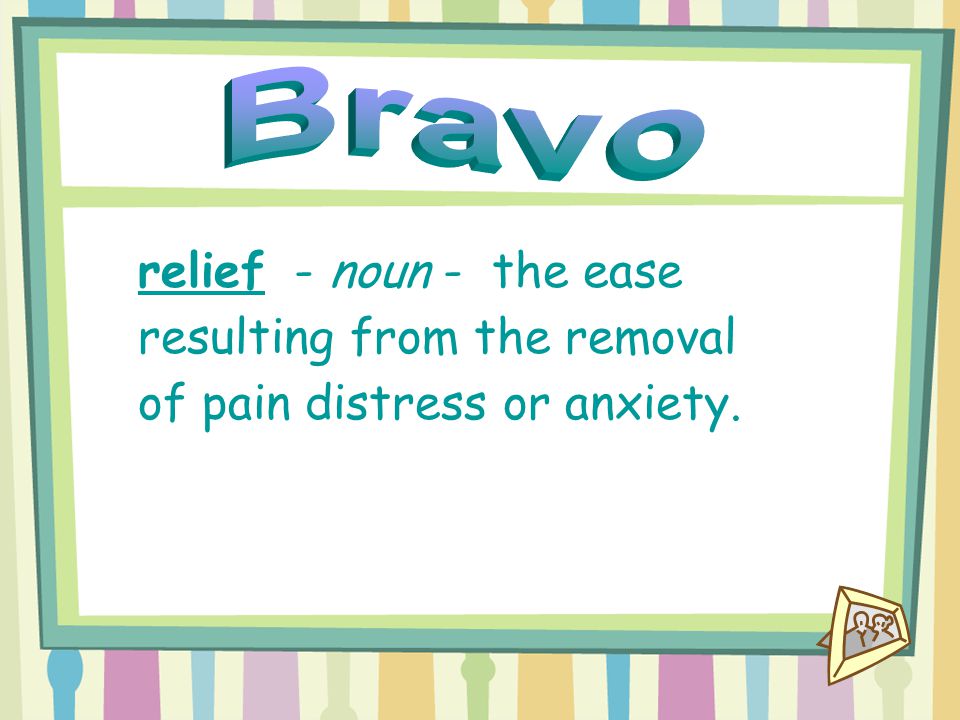 Bravo

relief - noun - the ease resulting from the removal of pain distress or anxiety.